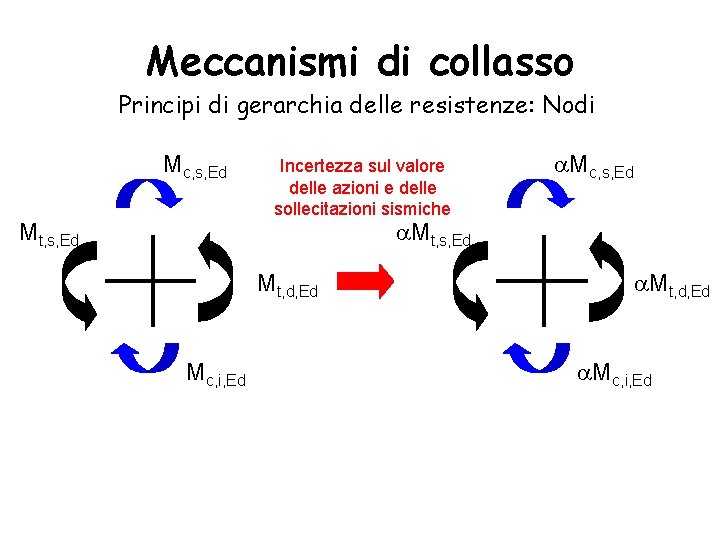 Meccanismi di collasso

Principi di gerarchia delle resistenze: Nodi

$M_{c,s,Ed}$

$M_{t,s,Ed}$

$M_{t,d,Ed}$

$M_{c,i,Ed}$

Incertezza sul valore delle azioni e delle sollecitazioni sismiche

$\alpha M_{c,s,Ed}$

$\alpha M_{t,s,Ed}$

$\alpha M_{t,d,Ed}$

$\alpha M_{c,i,Ed}$